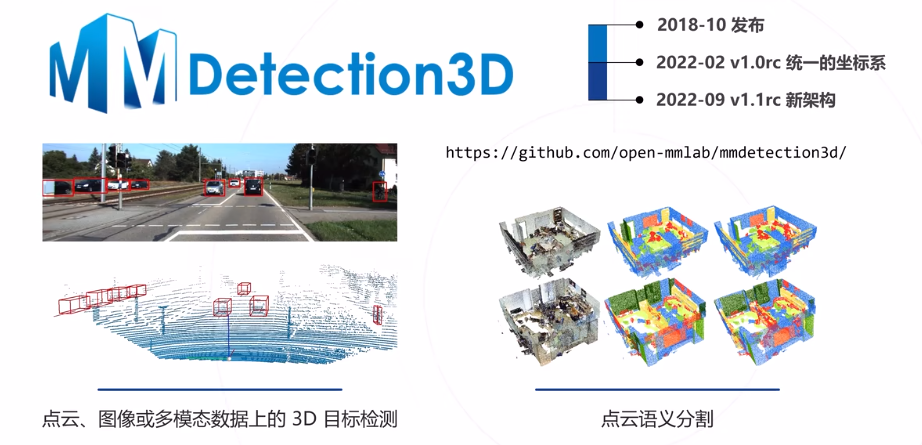 MMDetection3D

2018-10 发布

2022-02 v1.0rc 统一的坐标系

2022-09 v1.1rc 新架构

https://github.com/open-mmlab/mmdetection3d/

点云、图像或多模态数据上的 3D 目标检测

点云语义分割